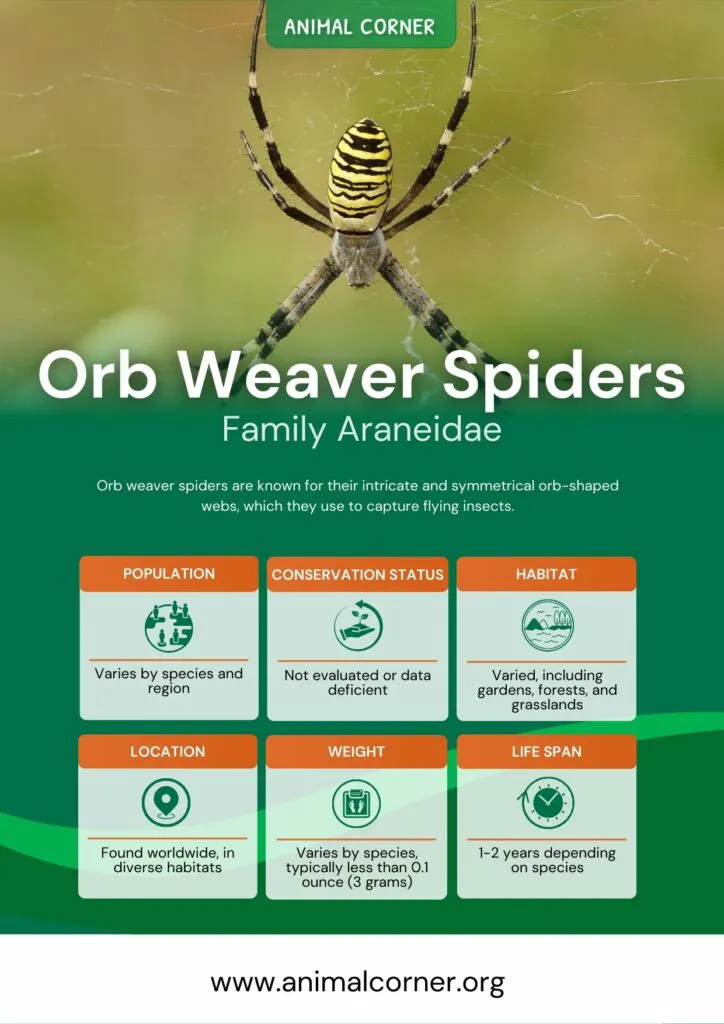 ANIMAL CORNER

Orb Weaver Spiders

Family Araneidae

Orb weaver spiders are known for their intricate and symmetrical orb-shaped webs, which they use to capture flying insects.

POPULATION

Varies by species and region

CONSERVATION STATUS

Not evaluated or data deficient

HABITAT

Varied, including gardens, forests, and grasslands

LOCATION

Found worldwide, in diverse habitats

WEIGHT

Varies by species, typically less than 0.1 ounce (3 grams)

LIFE SPAN

1-2 years depending on species

www.animalcorner.org